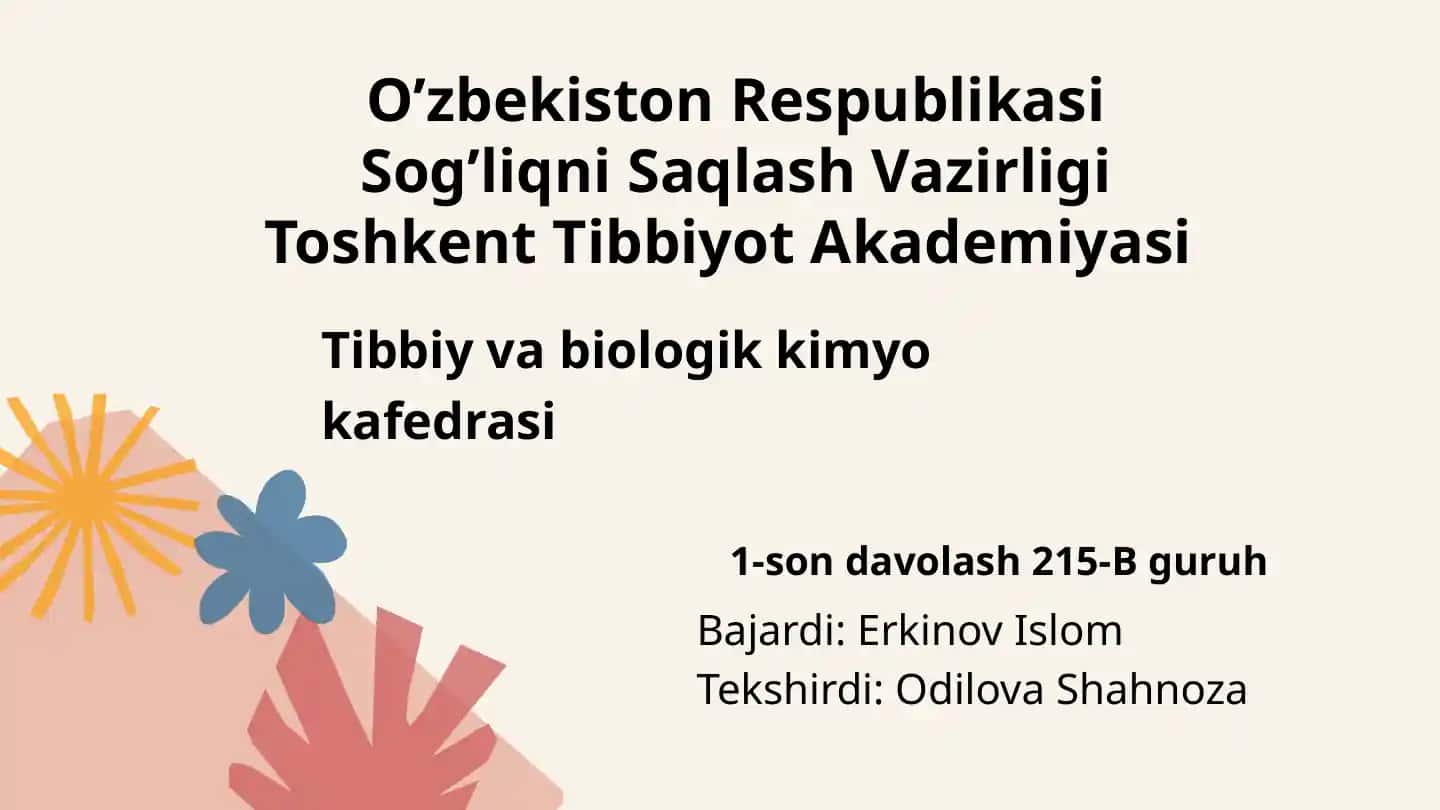 O’zbekiston Respublikasi
Sog’liqni Saqlash Vazirligi
Toshkent Tibbiyot Akademiyasi

Tibbiy va biologik kimyo kafedrasi

1-son davolash 215-B guruh

Bajardi: Erkinov Islom
Tekshirdi: Odilova Shahnoza